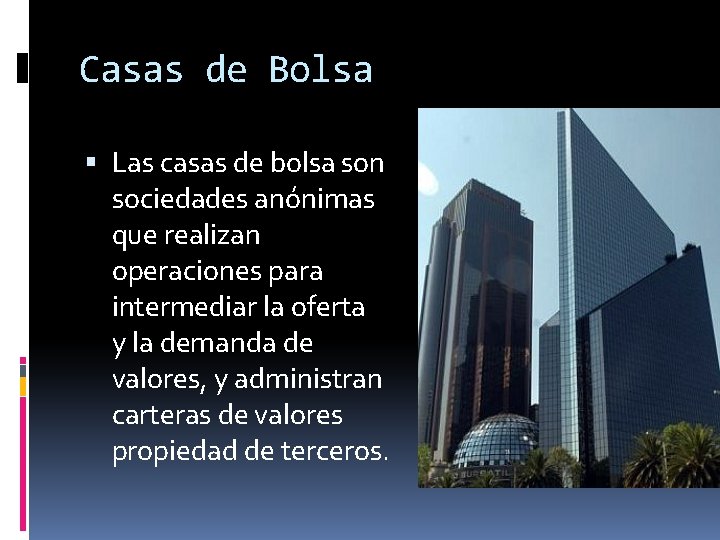 Casas de Bolsa

▪ Las casas de bolsa son sociedades anónimas que realizan operaciones para intermediar la oferta y la demanda de valores, y administran carteras de valores propiedad de terceros.